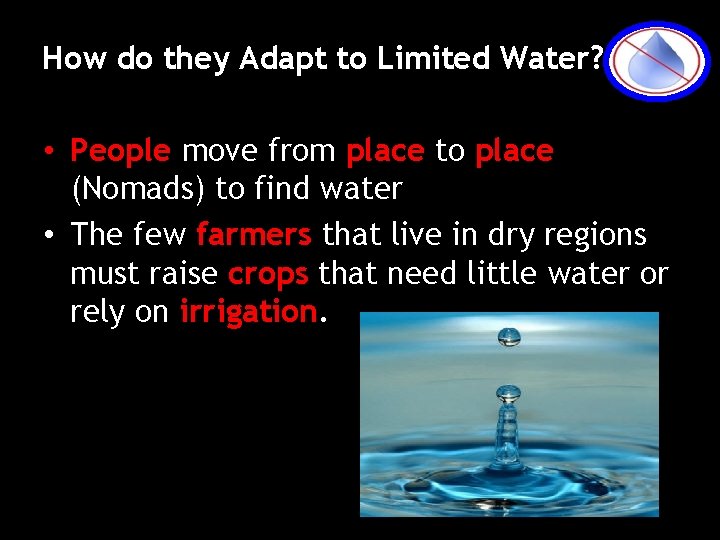 How do they Adapt to Limited Water?

• People move from place to place (Nomads) to find water

• The few farmers that live in dry regions must raise crops that need little water or rely on irrigation.